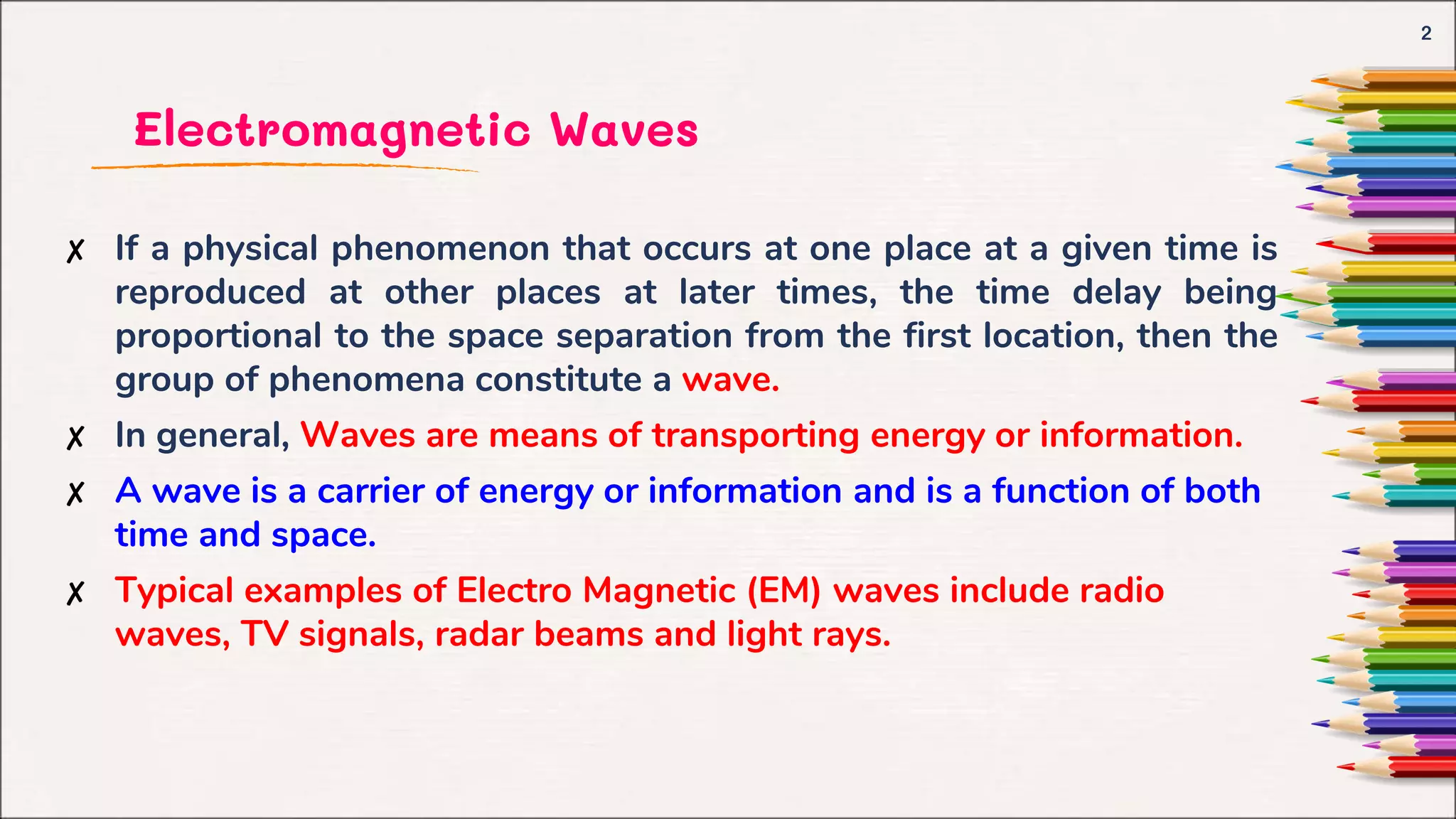 2

Electromagnetic Waves

✗ If a physical phenomenon that occurs at one place at a given time is reproduced at other places at later times, the time delay being proportional to the space separation from the first location, then the group of phenomena constitute a wave.

✗ In general, Waves are means of transporting energy or information.

✗ A wave is a carrier of energy or information and is a function of both time and space.

✗ Typical examples of Electro Magnetic (EM) waves include radio waves, TV signals, radar beams and light rays.